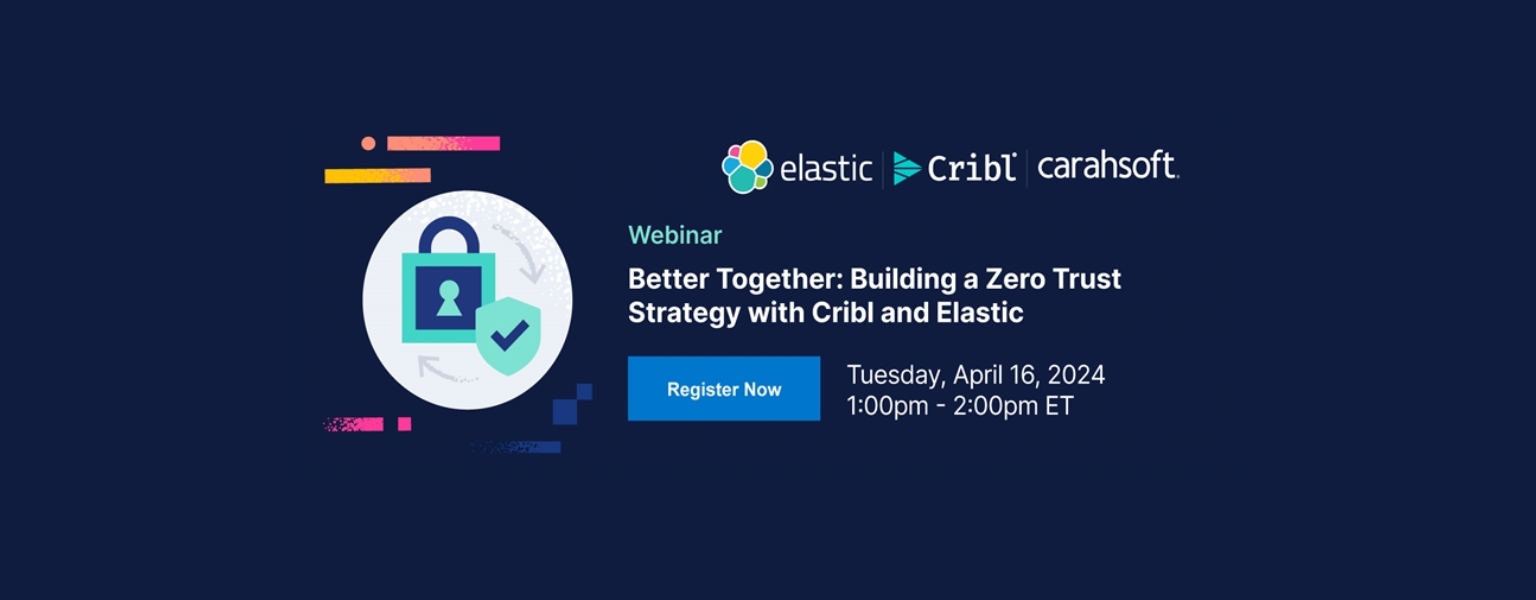 elastic | Cribl | carahsoft.

Webinar

Better Together: Building a Zero Trust Strategy with Cribl and Elastic

Register Now

Tuesday, April 16, 2024
1:00pm - 2:00pm ET